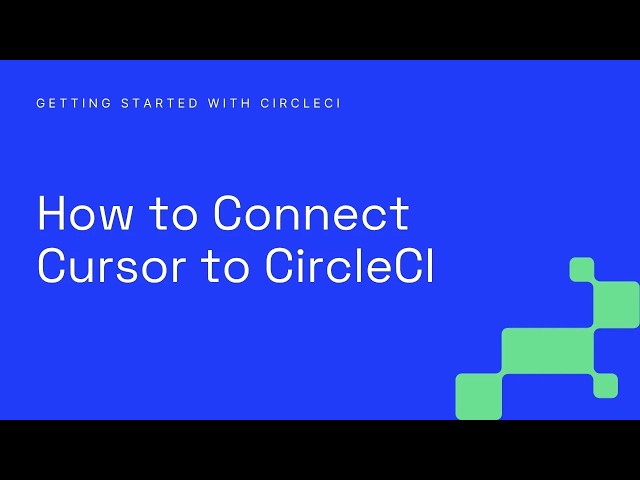 GETTING STARTED WITH CIRCLECI

How to Connect Cursor to CircleCI